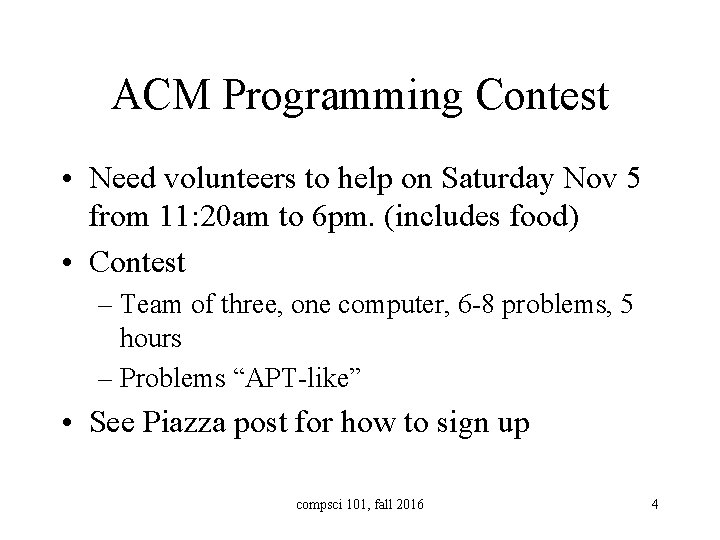 ACM Programming Contest

• Need volunteers to help on Saturday Nov 5 from 11:20am to 6pm. (includes food)
• Contest
– Team of three, one computer, 6-8 problems, 5 hours
– Problems “APT-like”
• See Piazza post for how to sign up

compsci 101, fall 2016

4